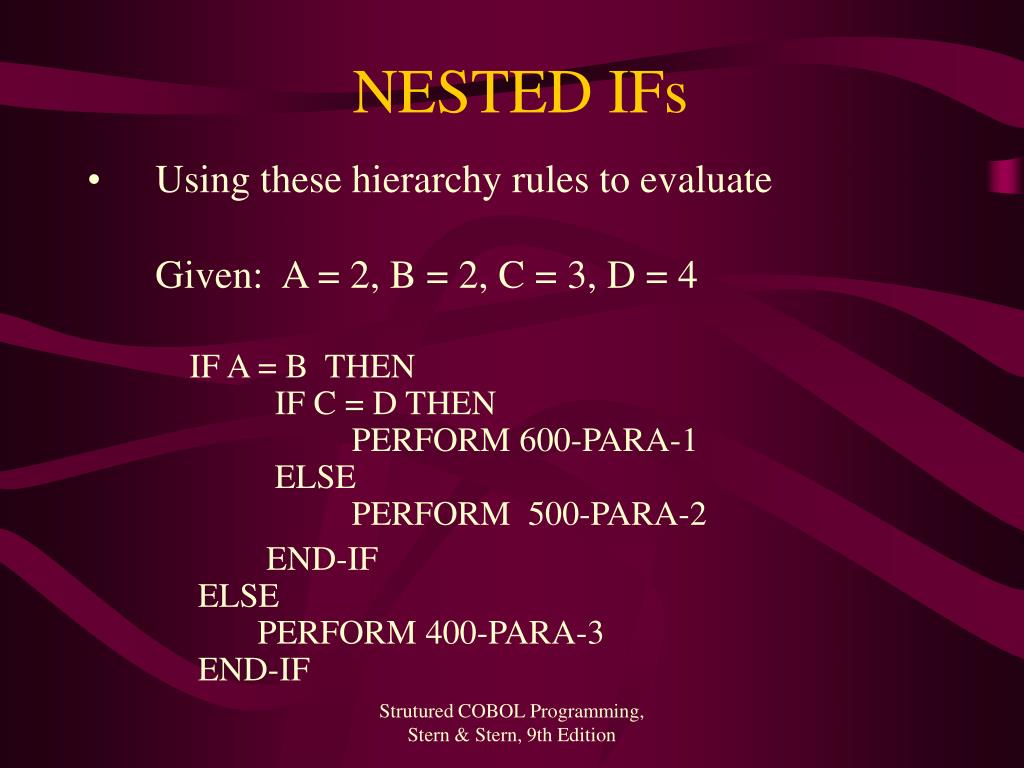 NESTED IFs

• Using these hierarchy rules to evaluate

Given: A = 2, B = 2, C = 3, D = 4

IF A = B THEN
IF C = D THEN
PERFORM 600-PARA-1
ELSE
PERFORM 500-PARA-2
END-IF
ELSE
PERFORM 400-PARA-3
END-IF

Strutured COBOL Programming, Stern & Stern, 9th Edition